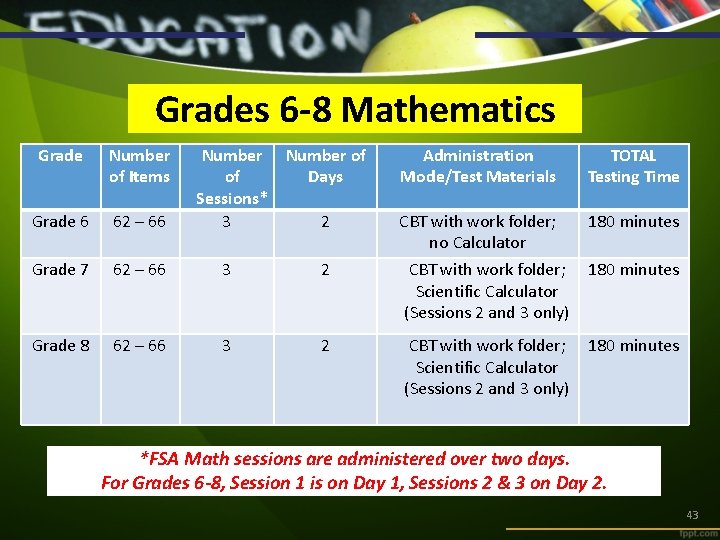 EDUCATION

Grades 6-8 Mathematics

| Grade | Number of Items | Number of Sessions* | Number of Days | Administration Mode/Test Materials | TOTAL Testing Time |
|---|---|---|---|---|---|
| Grade 6 | 62 – 66 | 3 | 2 | CBT with work folder; no Calculator | 180 minutes |
| Grade 7 | 62 – 66 | 3 | 2 | CBT with work folder; Scientific Calculator (Sessions 2 and 3 only) | 180 minutes |
| Grade 8 | 62 – 66 | 3 | 2 | CBT with work folder; Scientific Calculator (Sessions 2 and 3 only) | 180 minutes |

*FSA Math sessions are administered over two days.
For Grades 6-8, Session 1 is on Day 1, Sessions 2 & 3 on Day 2.

43

fppt.com